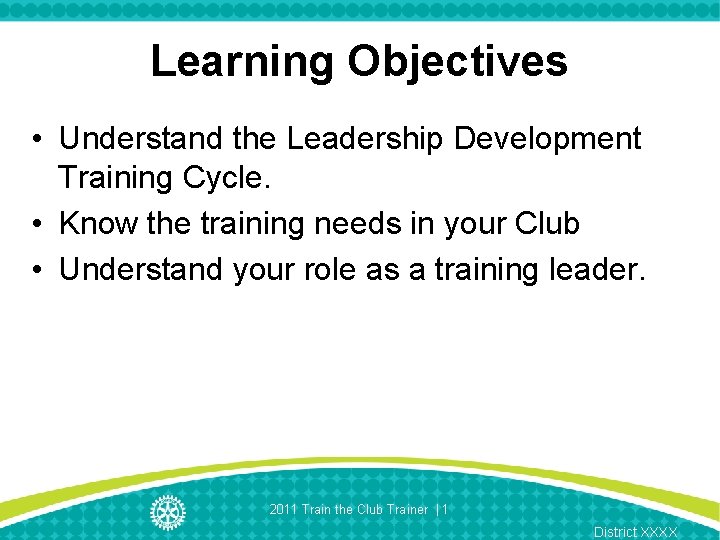 Learning Objectives

• Understand the Leadership Development Training Cycle.
• Know the training needs in your Club
• Understand your role as a training leader.

2011 Train the Club Trainer | 1

District XXXX